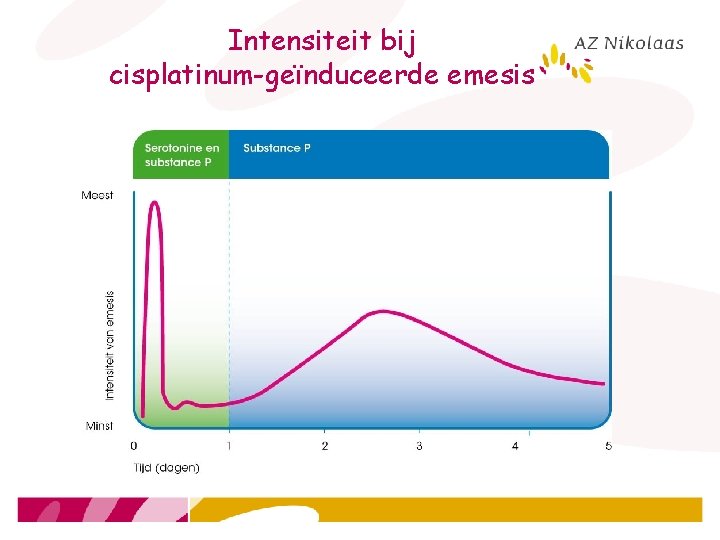 Intensiteit bij cisplatinum-geïnduceerde emesis

AZ Nikolaas

Serotonine en substance P

Substance P

Meest

Intensiteit van emesis

Minst

0
1
2
3
4
5

Tijd (dagen)